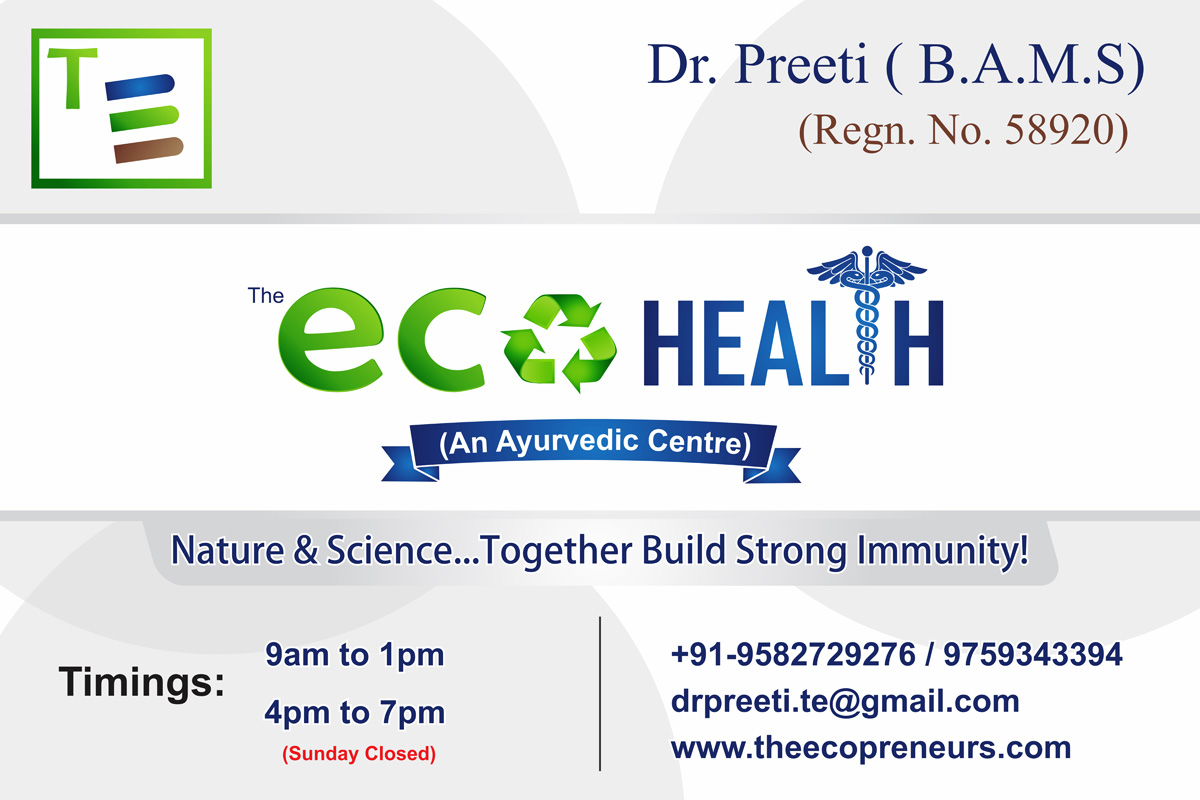 TE

Dr. Preeti ( B.A.M.S)
(Regn. No. 58920)

The eco HEALTH
(An Ayurvedic Centre)

Nature & Science...Together Build Strong Immunity!

Timings: 9am to 1pm
4pm to 7pm
(Sunday Closed)

+91-9582729276 / 9759343394
drpreeti.te@gmail.com
www.theecopreneurs.com